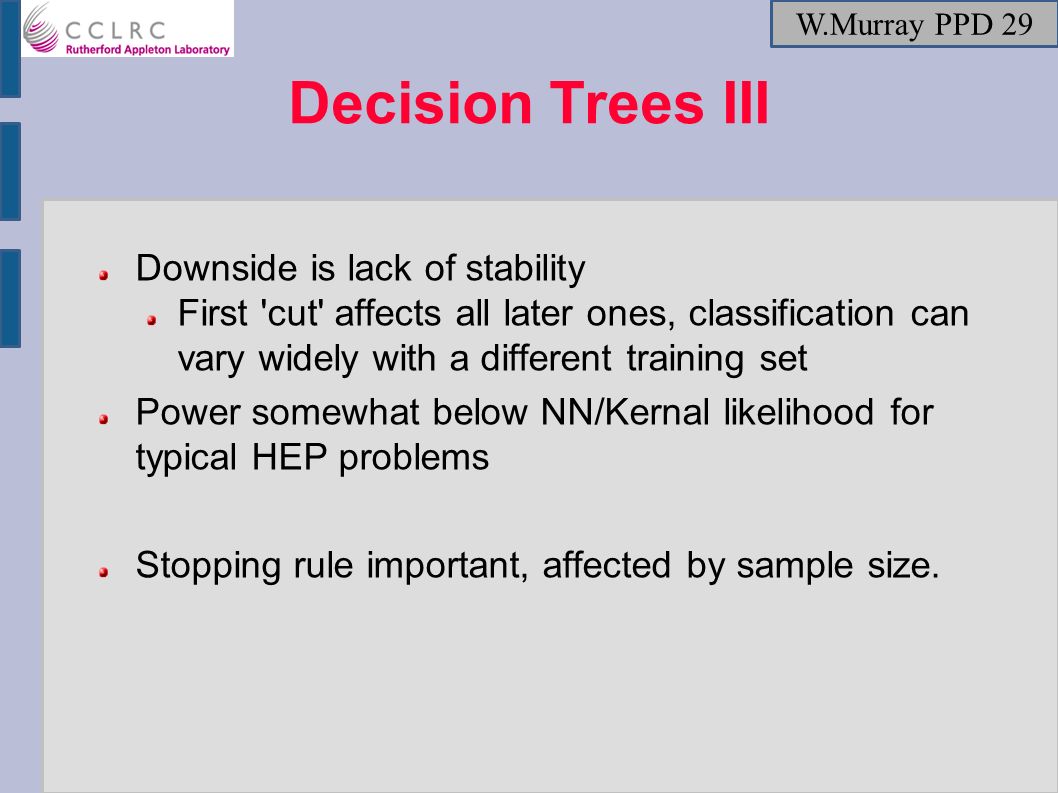 CCLRC
Rutherford Appleton Laboratory

W.Murray PPD 29

Decision Trees III

Downside is lack of stability

First 'cut' affects all later ones, classification can vary widely with a different training set

Power somewhat below NN/Kernal likelihood for typical HEP problems

Stopping rule important, affected by sample size.